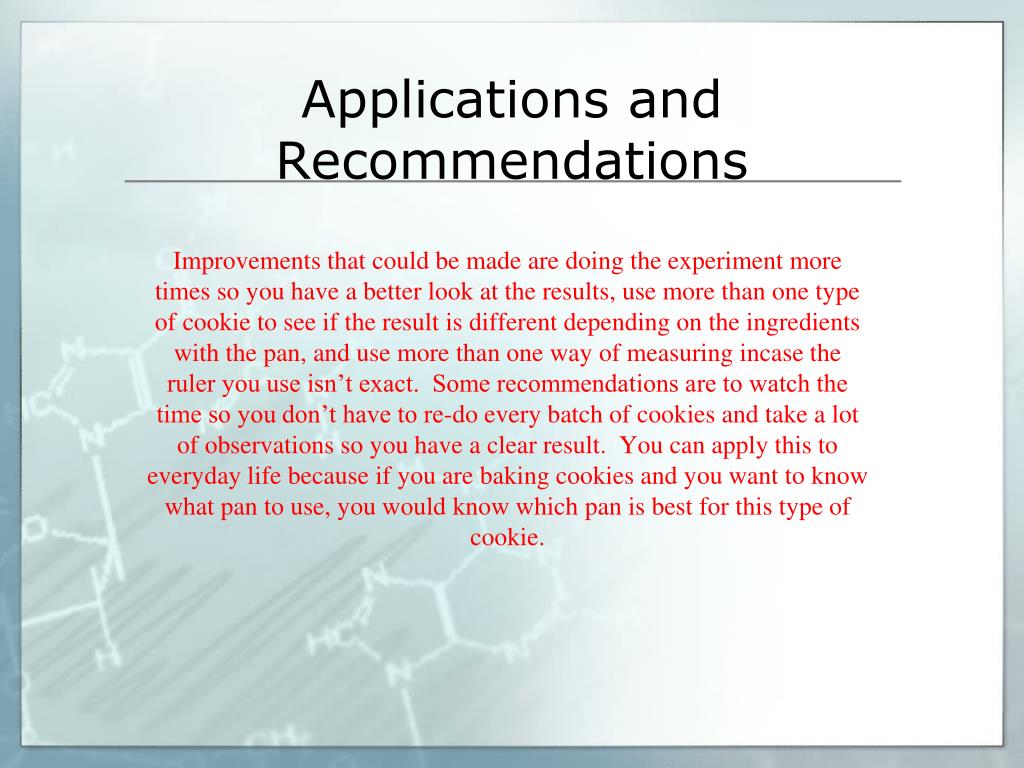 Applications and Recommendations

Improvements that could be made are doing the experiment more times so you have a better look at the results, use more than one type of cookie to see if the result is different depending on the ingredients with the pan, and use more than one way of measuring incase the ruler you use isn’t exact. Some recommendations are to watch the time so you don’t have to re-do every batch of cookies and take a lot of observations so you have a clear result. You can apply this to everyday life because if you are baking cookies and you want to know what pan to use, you would know which pan is best for this type of cookie.